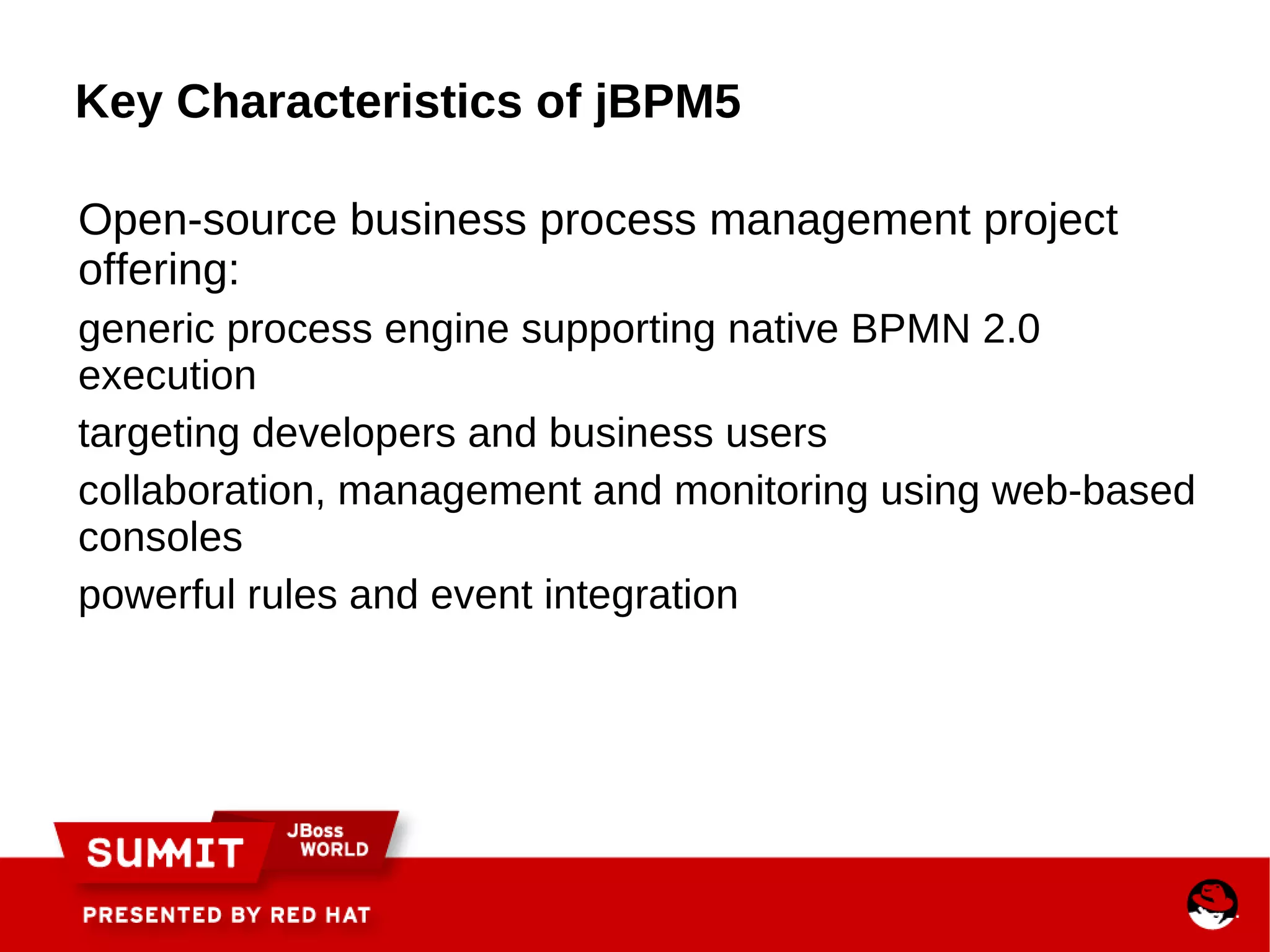 Key Characteristics of jBPM5

Open-source business process management project offering:

generic process engine supporting native BPMN 2.0 execution

targeting developers and business users

collaboration, management and monitoring using web-based consoles

powerful rules and event integration

SUMMIT JBoss WORLD

PRESENTED BY RED HAT